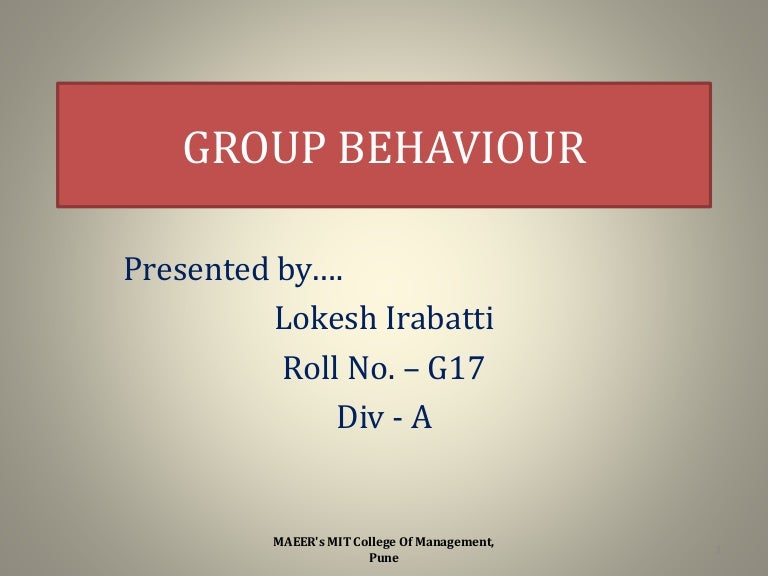 GROUP BEHAVIOUR

Presented by….

Lokesh Irabatti

Roll No. – G17

Div - A

MAEER's MIT College Of Management, Pune